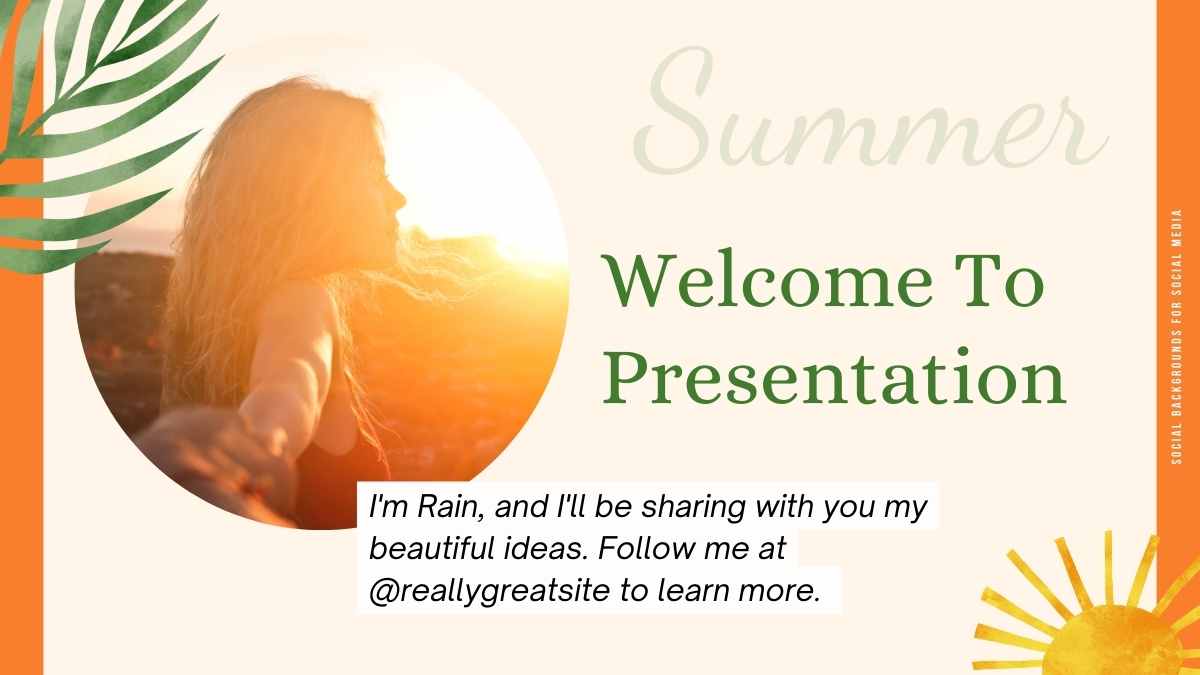 Summer

Welcome To Presentation

I'm Rain, and I'll be sharing with you my beautiful ideas. Follow me at @reallygreatsite to learn more.

SOCIAL BACKGROUNDS FOR SOCIAL MEDIA